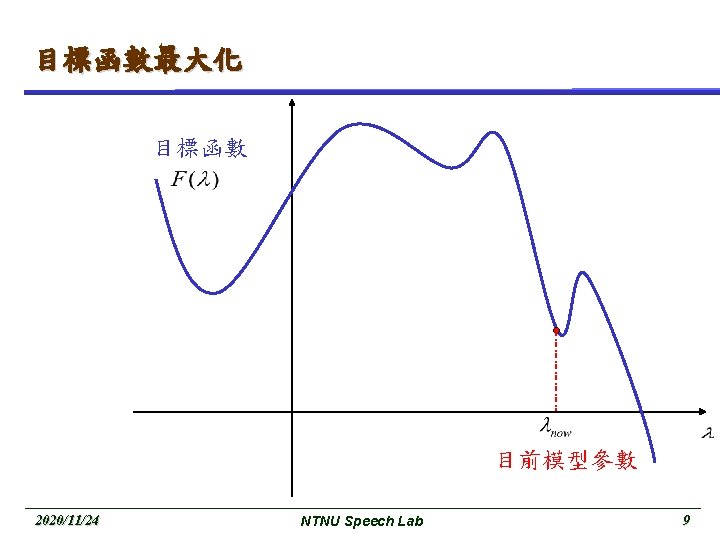 目標函數最大化

目標函數
$F(\lambda)$

$\lambda_{now}$

$\lambda$

目前模型參數

2020/11/24

NTNU Speech Lab

9